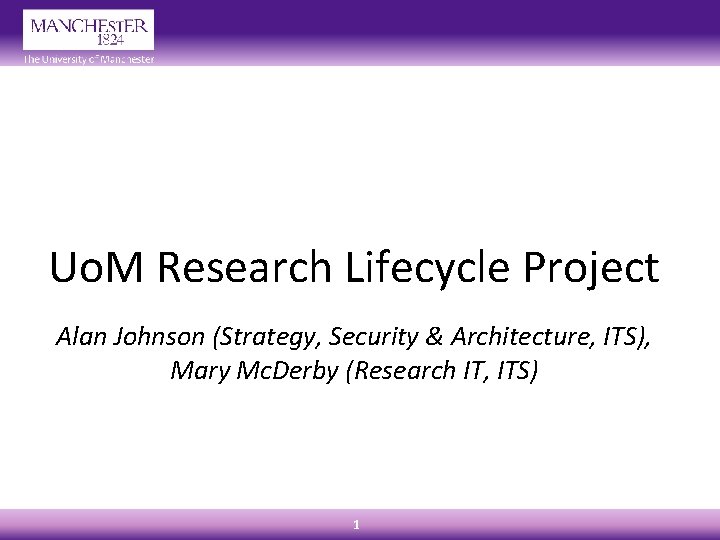 MANCHESTER
1824
The University of Manchester

UoM Research Lifecycle Project

Alan Johnson (Strategy, Security & Architecture, ITS), Mary McDerby (Research IT, ITS)

1